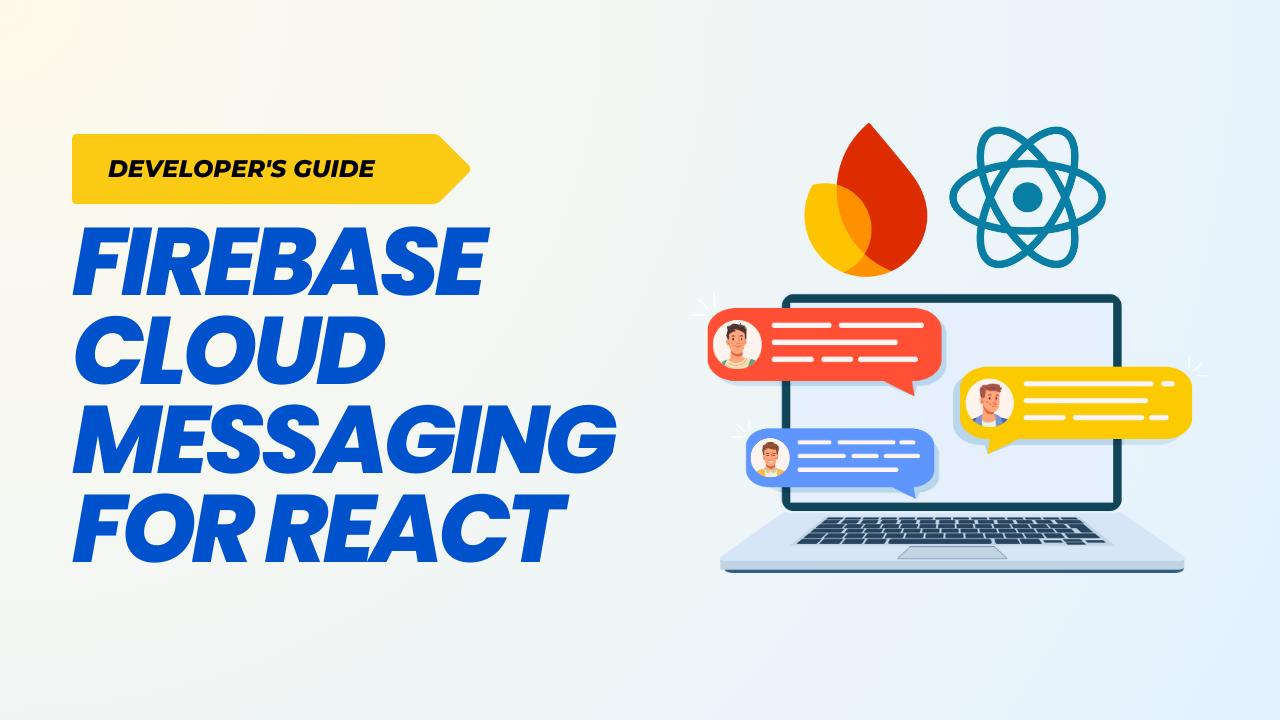 DEVELOPER'S GUIDE

FIREBASE CLOUD MESSAGING FOR REACT